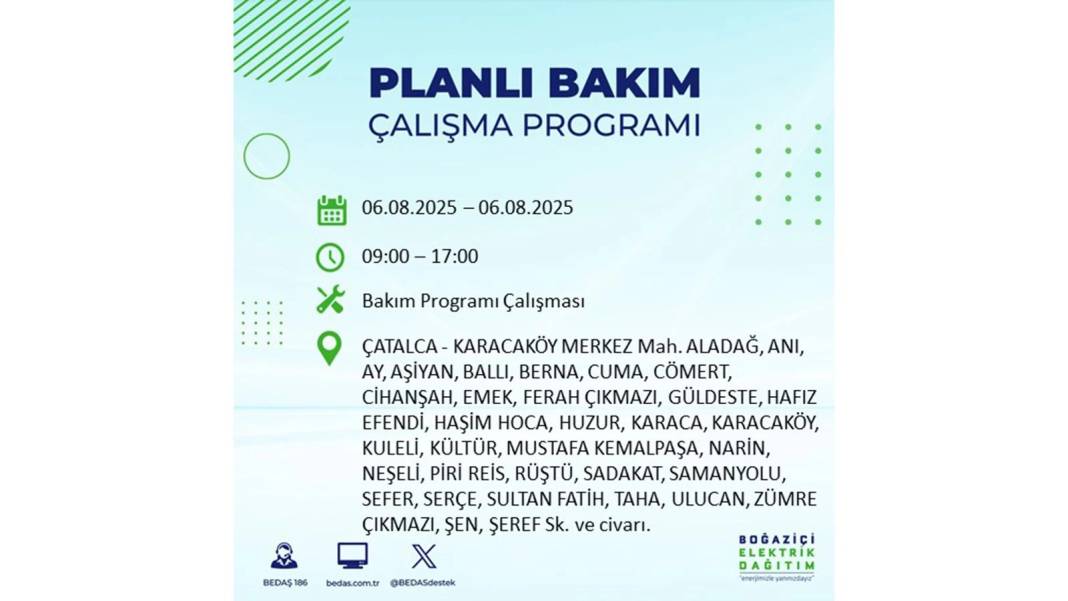 PLANLI BAKIM
ÇALIŞMA PROGRAMI

06.08.2025 – 06.08.2025

09:00 – 17:00

Bakım Programı Çalışması

ÇATALCA - KARACAKÖY MERKEZ Mah. ALADAĞ, ANI, AY, AŞİYAN, BALLI, BERNA, CUMA, CÖMERT, CİHANŞAH, EMEK, FERAH ÇIKMAZI, GÜLDESTE, HAFIZ EFENDİ, HAŞİM HOCA, HUZUR, KARACA, KARACAKÖY, KULELİ, KÜLTÜR, MUSTAFA KEMALPAŞA, NARİN, NEŞELİ, PİRİ REİS, RÜŞTÜ, SADAKAT, SAMANYOLU, SEFER, SERÇE, SULTAN FATİH, TAHA, ULUCAN, ZÜMRE ÇIKMAZI, ŞEN, ŞEREF Sk. ve civarı.

BEDAŞ 186

bedas.com.tr

@BEDASdestek

BOĞAZİÇİ ELEKTRİK DAĞITIM
"enerjimizle yanınızdayız"